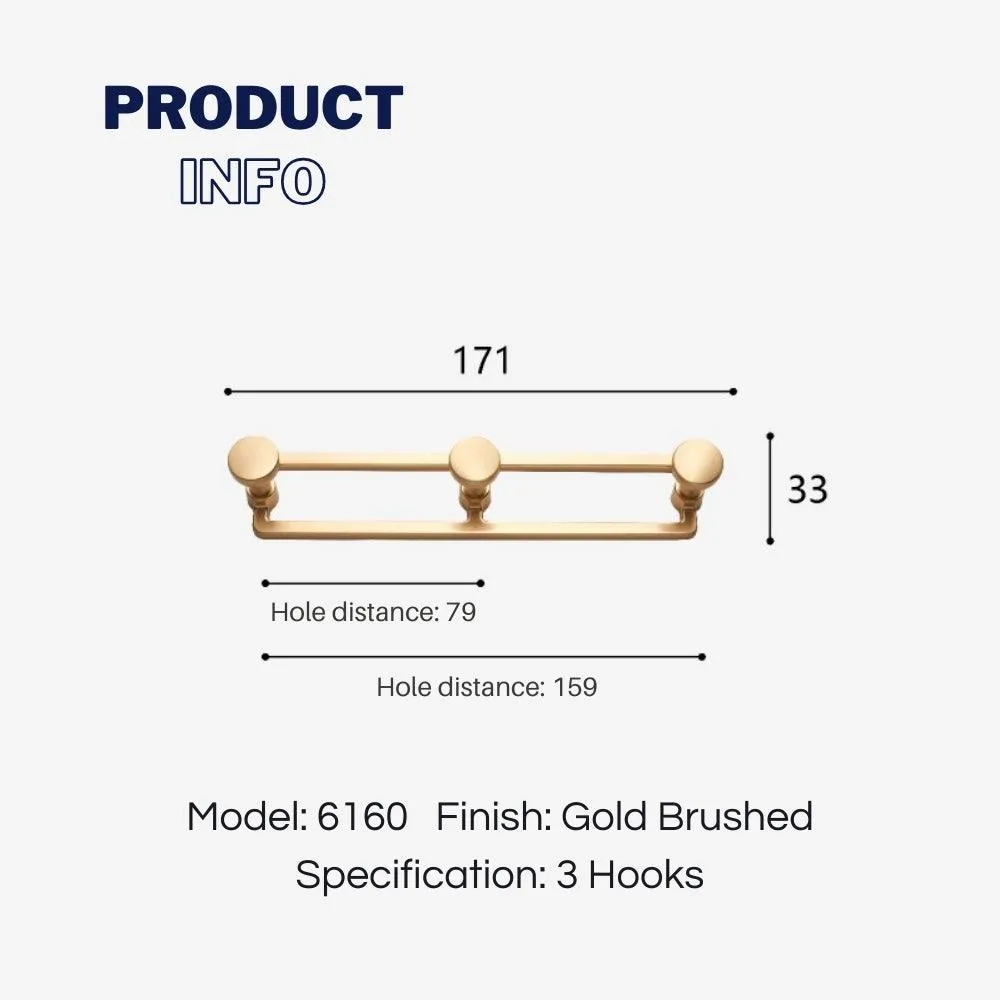 PRODUCT
INFO

171

33

Hole distance: 79

Hole distance: 159

Model: 6160 Finish: Gold Brushed
Specification: 3 Hooks